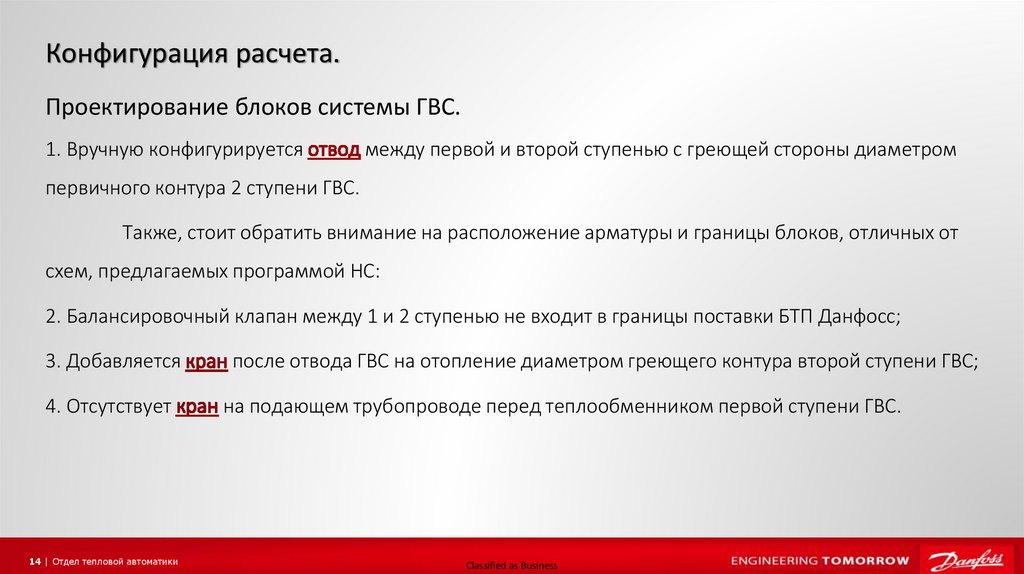 Конфигурация расчета.

Проектирование блоков системы ГВС.

1. Вручную конфигурируется отвод между первой и второй ступенью с греющей стороны диаметром первичного контура 2 ступени ГВС.

Также, стоит обратить внимание на расположение арматуры и границы блоков, отличных от схем, предлагаемых программой НС:

2. Балансировочный клапан между 1 и 2 ступенью не входит в границы поставки БТП Данфосс;

3. Добавляется кран после отвода ГВС на отопление диаметром греющего контура второй ступени ГВС;

4. Отсутствует кран на подающем трубопроводе перед теплообменником первой ступени ГВС.

14 | Отдел тепловой автоматики

Classified as Business

ENGINEERING TOMORROW

Danfoss